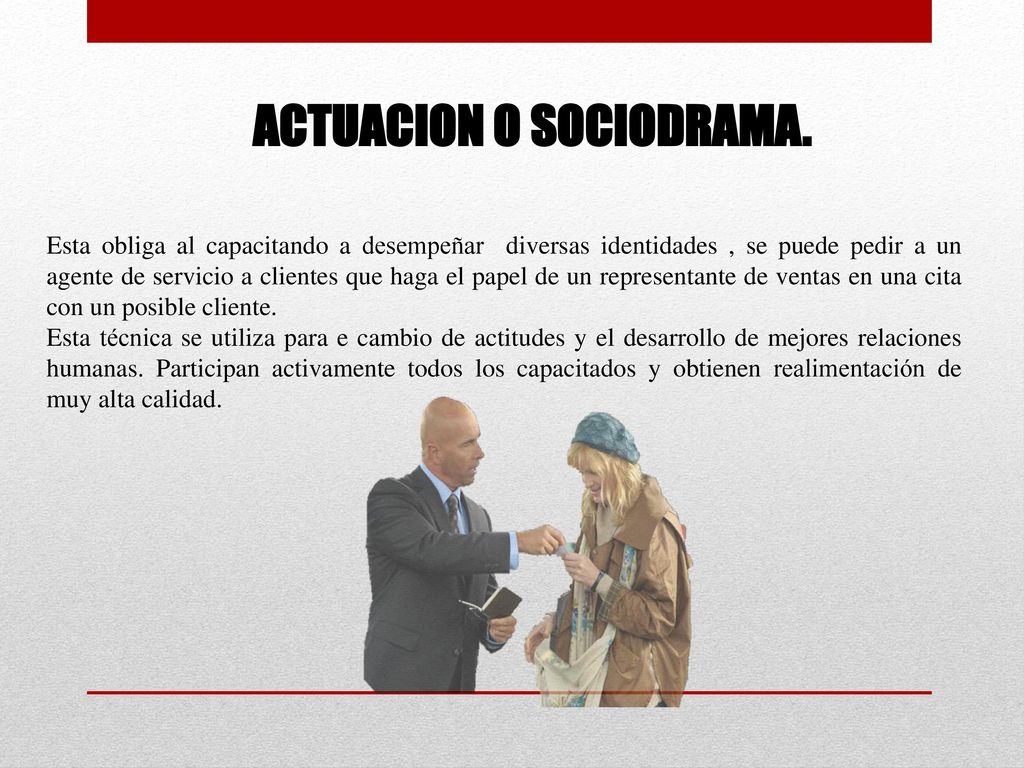 ACTUACION O SOCIODRAMA.

Esta obliga al capacitando a desempeñar diversas identidades , se puede pedir a un agente de servicio a clientes que haga el papel de un representante de ventas en una cita con un posible cliente.
Esta técnica se utiliza para e cambio de actitudes y el desarrollo de mejores relaciones humanas. Participan activamente todos los capacitados y obtienen realimentación de muy alta calidad.